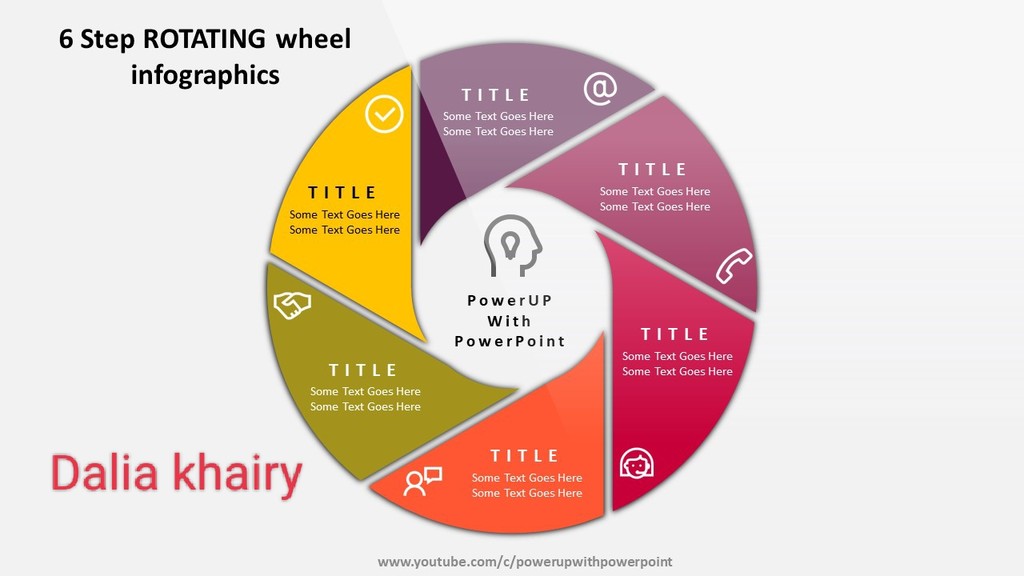 6 Step ROTATING wheel infographics

TITLE
Some Text Goes Here
Some Text Goes Here

TITLE
Some Text Goes Here
Some Text Goes Here

TITLE
Some Text Goes Here
Some Text Goes Here

TITLE
Some Text Goes Here
Some Text Goes Here

TITLE
Some Text Goes Here
Some Text Goes Here

TITLE
Some Text Goes Here
Some Text Goes Here

PowerUP
With
PowerPoint

Dalia khairy

www.youtube.com/c/powerupwithpowerpoint